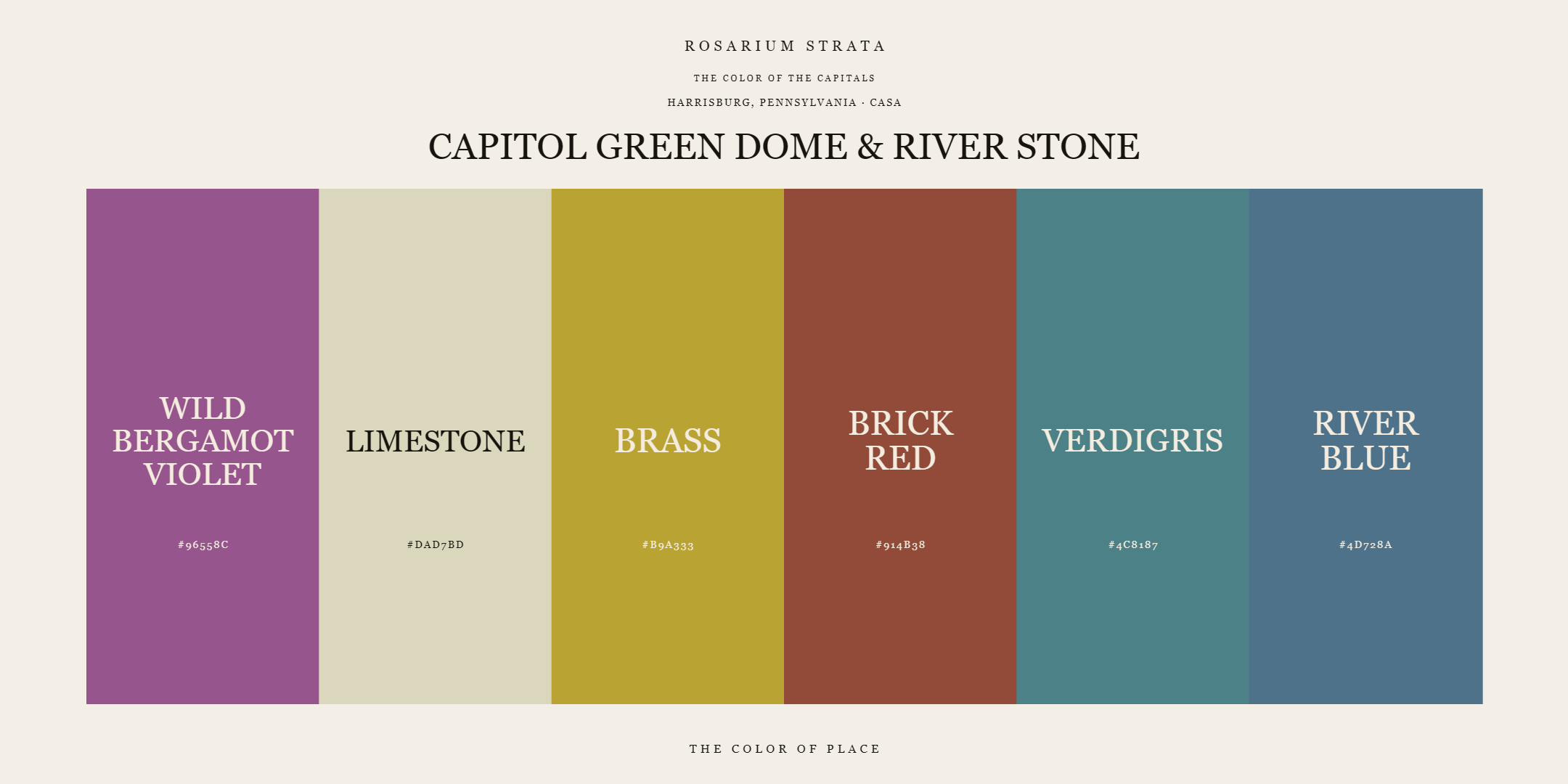 ROSARIUM STRATA

THE COLOR OF THE CAPITALS

HARRISBURG, PENNSYLVANIA · CASA

CAPITOL GREEN DOME & RIVER STONE

WILD BERGAMOT VIOLET

#96558C

LIMESTONE

#DAD7BD

BRASS

#B9A333

BRICK RED

#914B38

VERDIGRIS

#4C8187

RIVER BLUE

#4D728A

THE COLOR OF PLACE